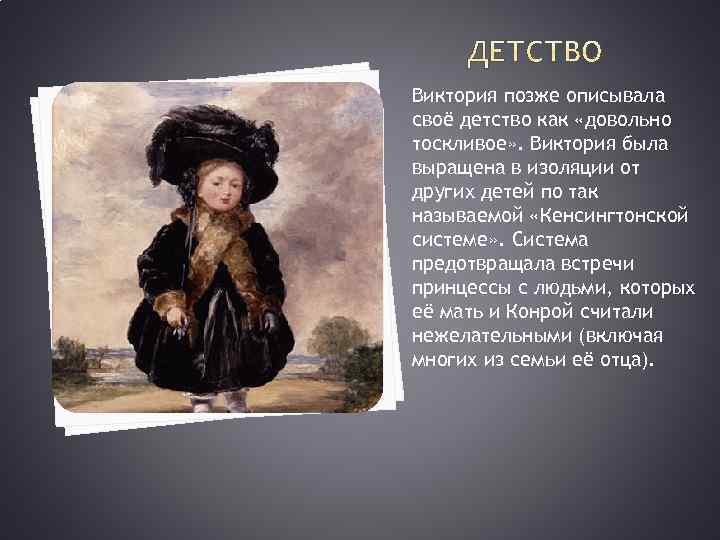 ДЕТСТВО

Виктория позже описывала своё детство как «довольно тоскливое». Виктория была выращена в изоляции от других детей по так называемой «Кенсингтонской системе». Система предотвращала встречи принцессы с людьми, которых её мать и Конрой считали нежелательными (включая многих из семьи её отца).